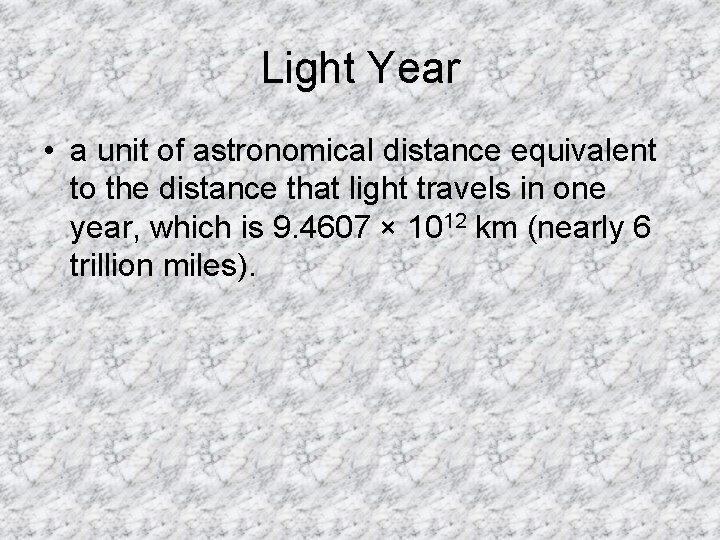 Light Year

• a unit of astronomical distance equivalent to the distance that light travels in one year, which is $9.4607 \times 10^{12}$ km (nearly 6 trillion miles).